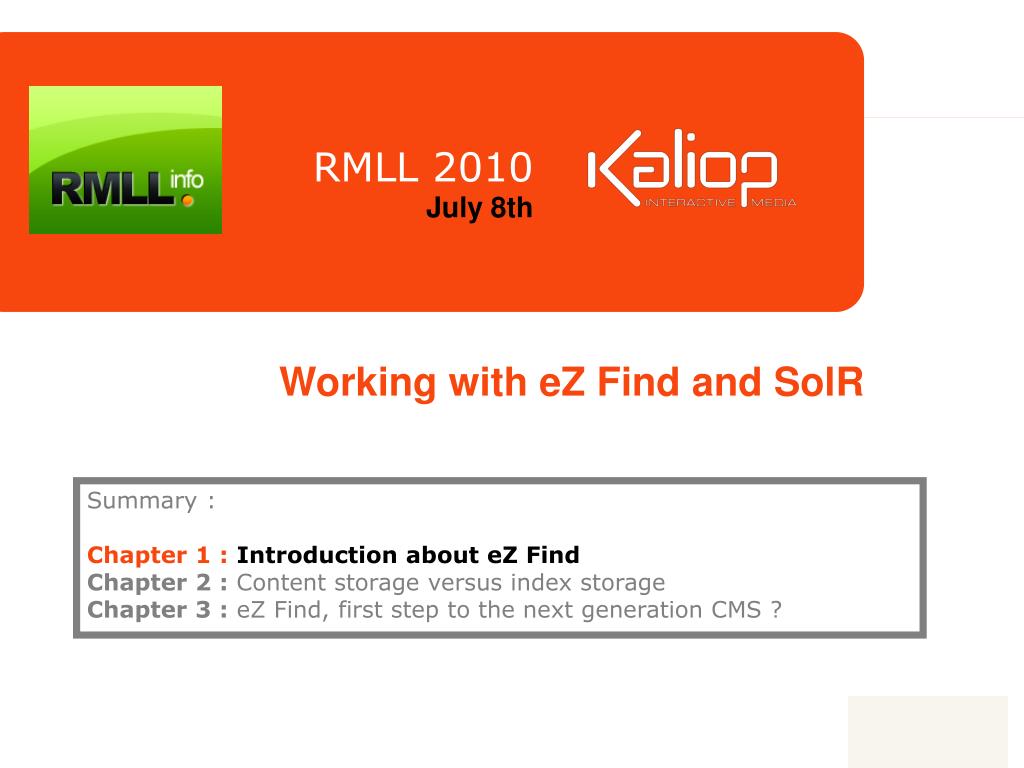 RMLL info

RMLL 2010
July 8th

Kaliop
INTERACTIVE MEDIA

Working with eZ Find and SolR

Summary :

Chapter 1 : Introduction about eZ Find
Chapter 2 : Content storage versus index storage
Chapter 3 : eZ Find, first step to the next generation CMS ?